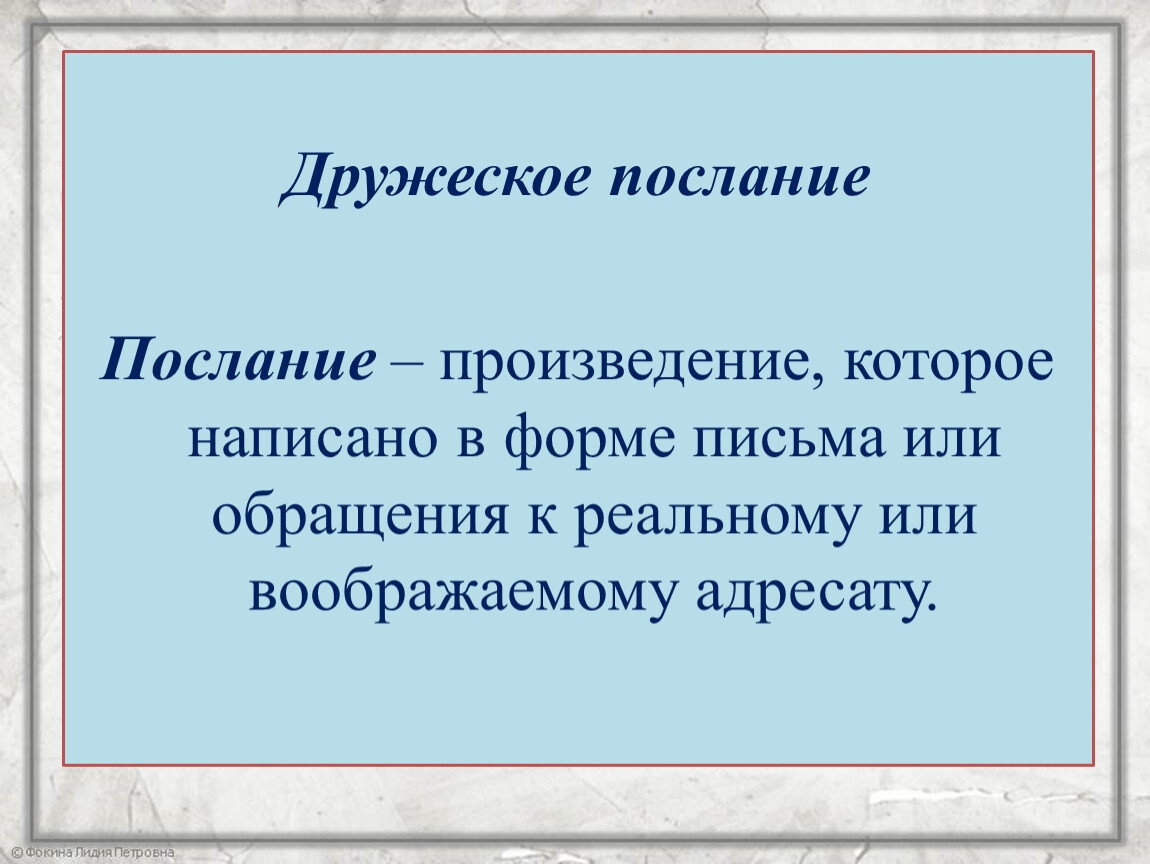 Дружеское послание

Послание – произведение, которое написано в форме письма или обращения к реальному или воображаемому адресату.

© Фокина Лидия Петровна